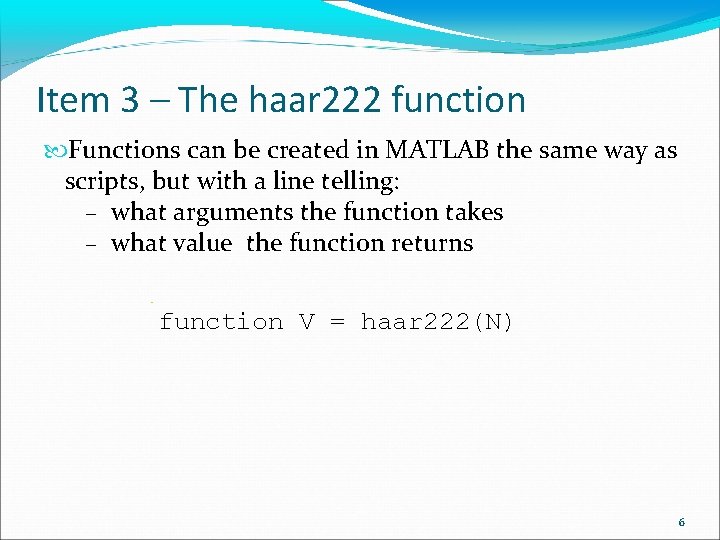 Item 3 – The haar222 function

Functions can be created in MATLAB the same way as scripts, but with a line telling:
– what arguments the function takes
– what value the function returns

function V = haar222(N)

6